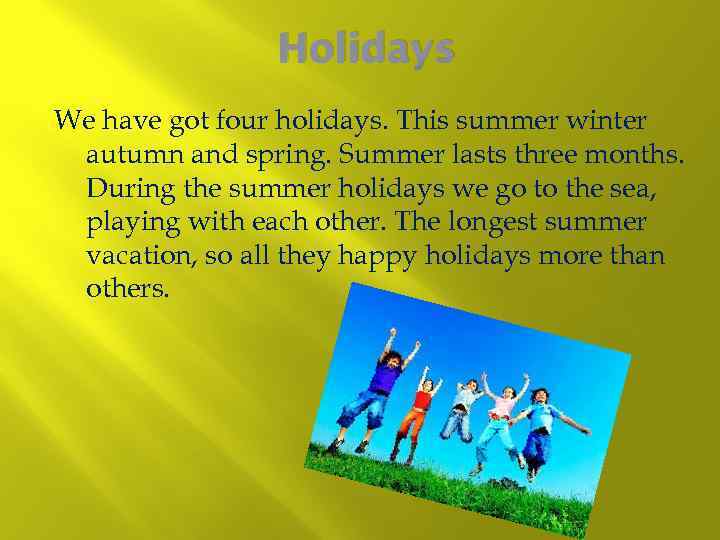 Holidays

We have got four holidays. This summer winter autumn and spring. Summer lasts three months. During the summer holidays we go to the sea, playing with each other. The longest summer vacation, so all they happy holidays more than others.